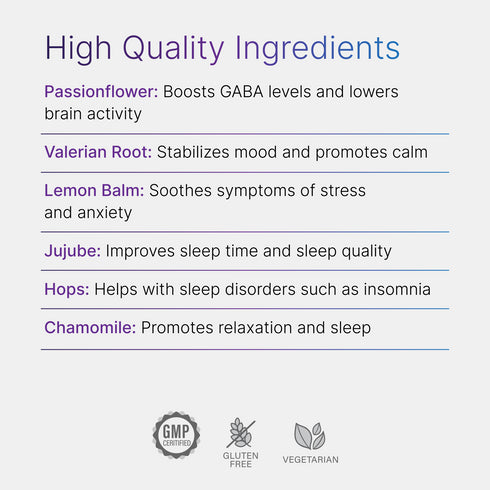 High Quality Ingredients

Passionflower: Boosts GABA levels and lowers brain activity

Valerian Root: Stabilizes mood and promotes calm

Lemon Balm: Soothes symptoms of stress and anxiety

Jujube: Improves sleep time and sleep quality

Hops: Helps with sleep disorders such as insomnia

Chamomile: Promotes relaxation and sleep

GMP CERTIFIED

GLUTEN FREE

VEGETARIAN